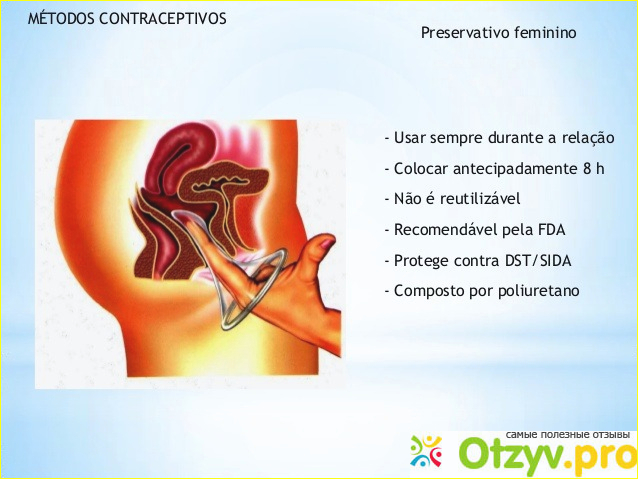 MÉTODOS CONTRACEPTIVOS

Preservativo feminino

- Usar sempre durante a relação
- Colocar antecipadamente 8 h
- Não é reutilizável
- Recomendável pela FDA
- Protege contra DST/SIDA
- Composto por poliuretano

самые полезные отзывы
Otzyv.pro